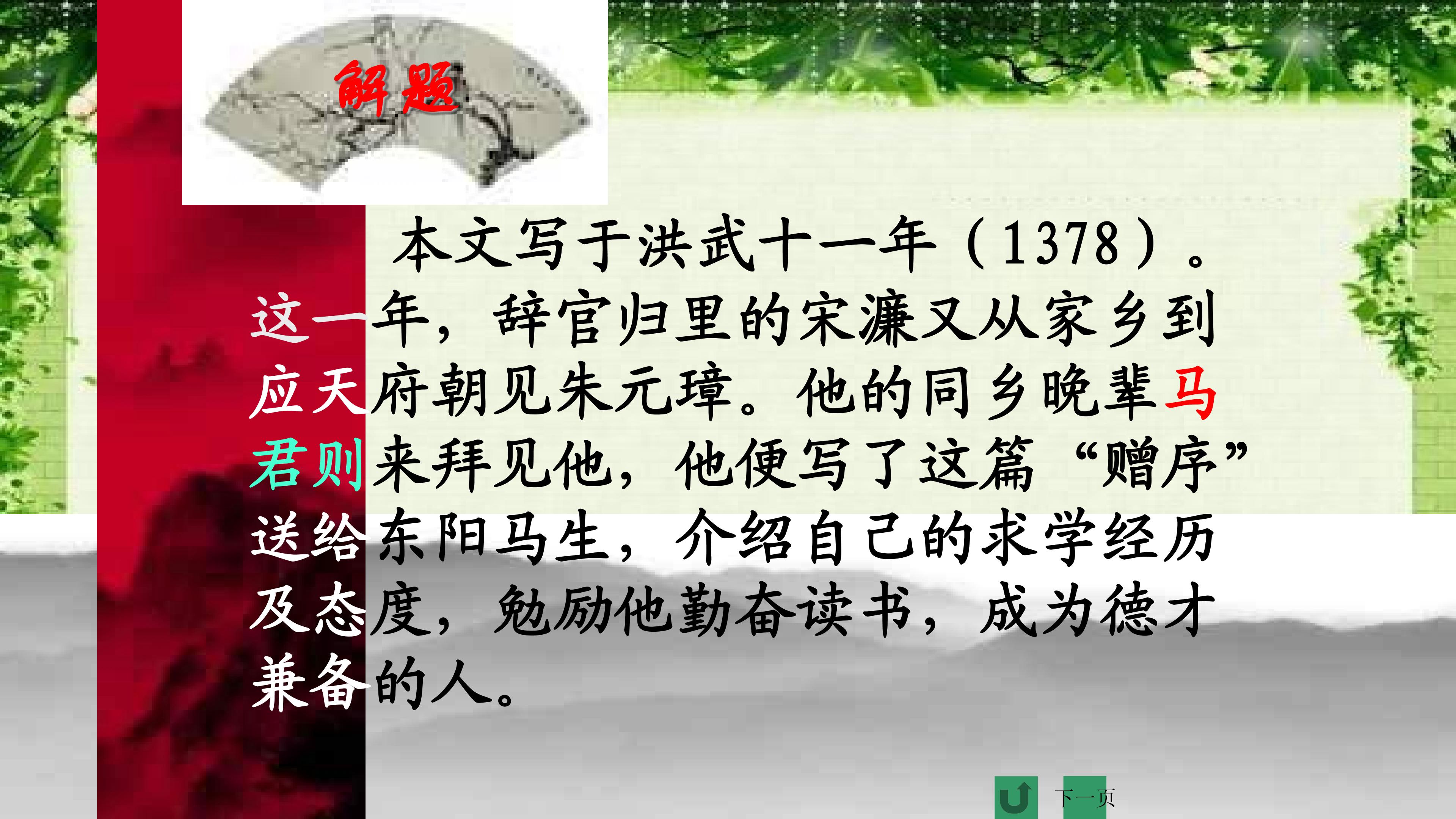 解题

本文写于洪武十一年（1378）。这一年，辞官归里的宋濂又从家乡到应天府朝见朱元璋。他的同乡晚辈马君则来拜见他，他便写了这篇“赠序”送给东阳马生，介绍自己的求学经历及态度，勉励他勤奋读书，成为德才兼备的人。

下一页